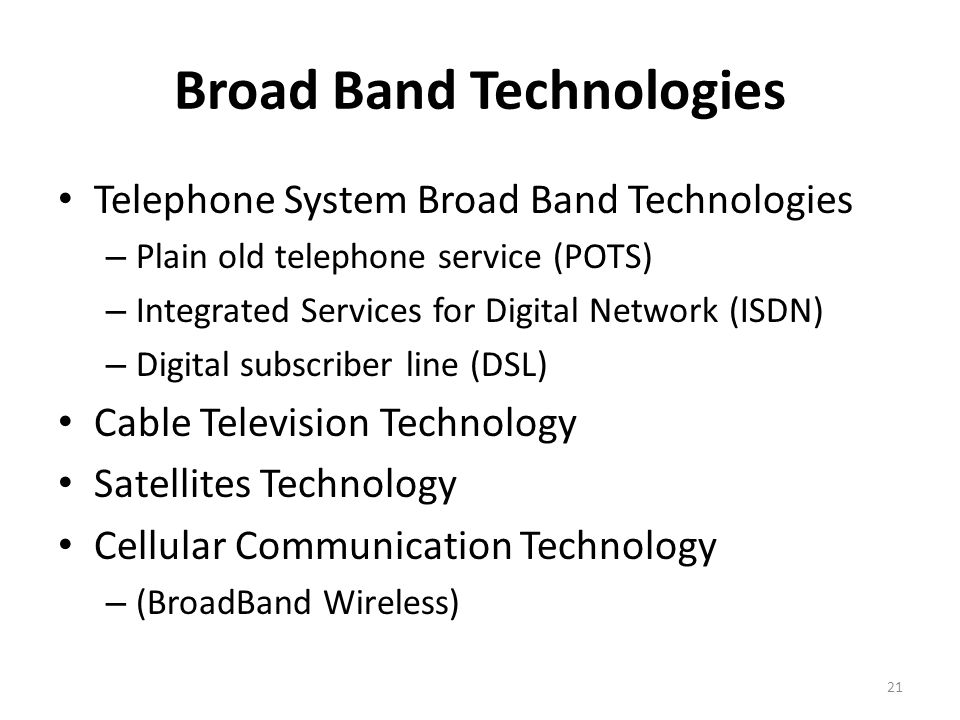 Broad Band Technologies

• Telephone System Broad Band Technologies
– Plain old telephone service (POTS)
– Integrated Services for Digital Network (ISDN)
– Digital subscriber line (DSL)
• Cable Television Technology
• Satellites Technology
• Cellular Communication Technology
– (BroadBand Wireless)

21